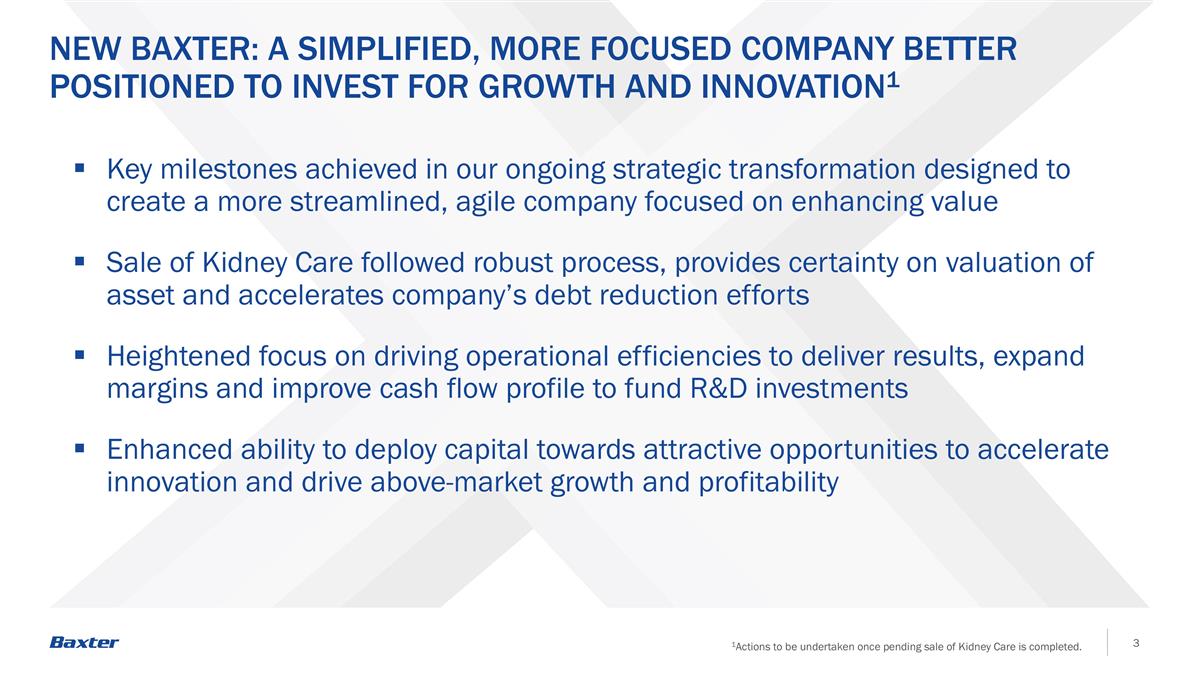 NEW BAXTER: A SIMPLIFIED, MORE FOCUSED COMPANY BETTER POSITIONED TO INVEST FOR GROWTH AND INNOVATION$^1$

▪ Key milestones achieved in our ongoing strategic transformation designed to create a more streamlined, agile company focused on enhancing value

▪ Sale of Kidney Care followed robust process, provides certainty on valuation of asset and accelerates company's debt reduction efforts

▪ Heightened focus on driving operational efficiencies to deliver results, expand margins and improve cash flow profile to fund R&D investments

▪ Enhanced ability to deploy capital towards attractive opportunities to accelerate innovation and drive above-market growth and profitability

Baxter

$^1$Actions to be undertaken once pending sale of Kidney Care is completed.

3